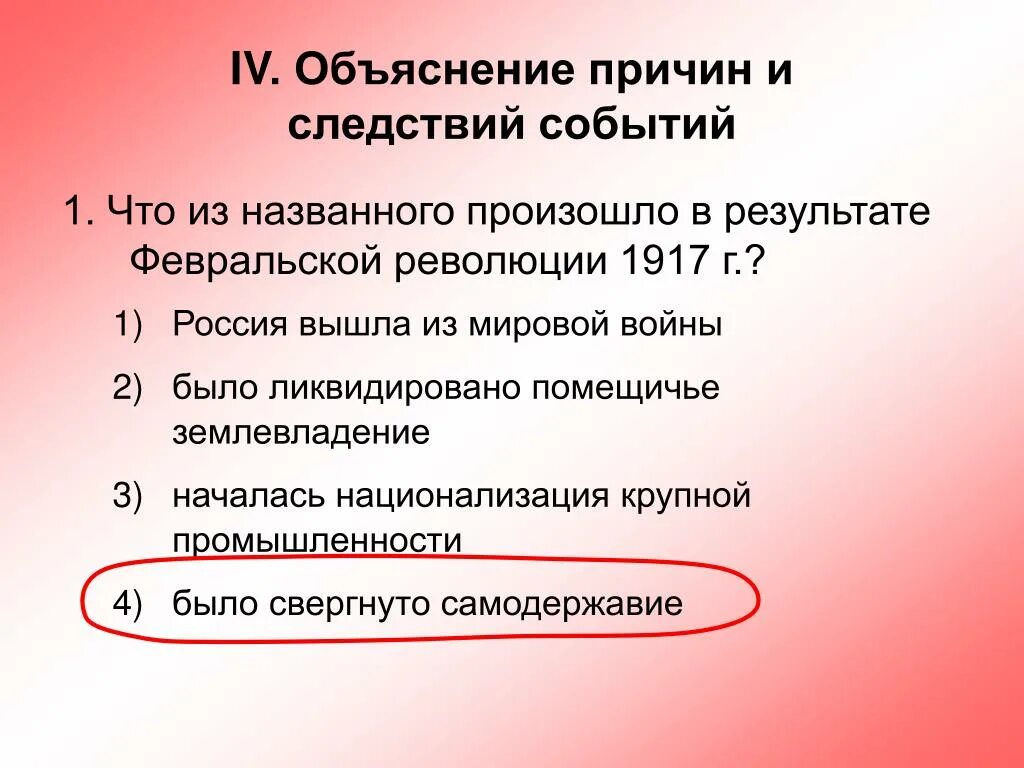 IV. Объяснение причин и следствий событий

1. Что из названного произошло в результате Февральской революции 1917 г.?

1) Россия вышла из мировой войны

2) было ликвидировано помещичье землевладение

3) началась национализация крупной промышленности

4) было свергнуто самодержавие